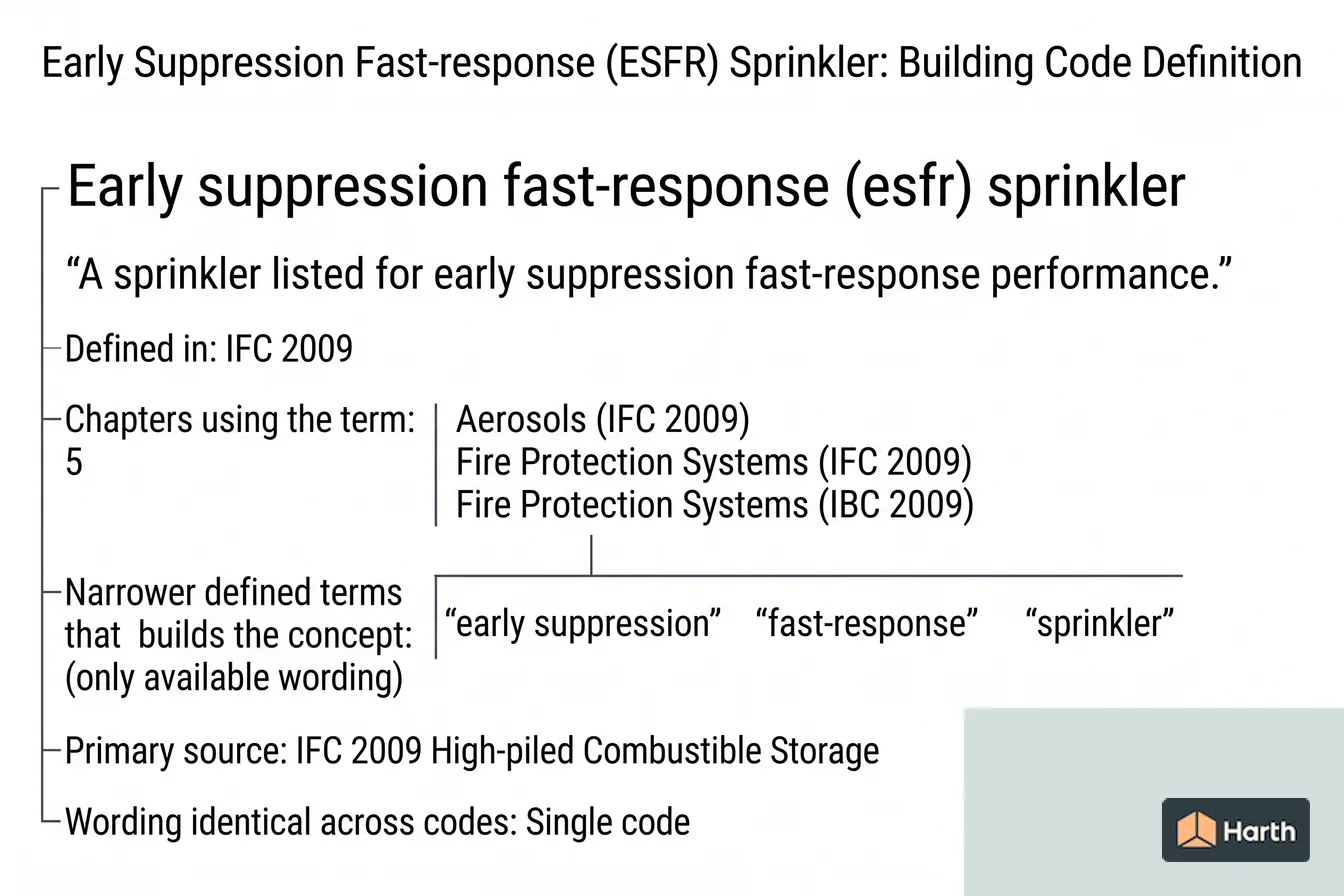 Early Suppression Fast-response (ESFR) Sprinkler: Building Code Definition

Early suppression fast-response (esfr) sprinkler

“A sprinkler listed for early suppression fast-response performance.”

Defined in: IFC 2009

Chapters using the term: 5

Aerosols (IFC 2009)
Fire Protection Systems (IFC 2009)
Fire Protection Systems (IBC 2009)

Narrower defined terms that builds the concept: (only available wording)

“early suppression” “fast-response” “sprinkler”

Primary source: IFC 2009 High-piled Combustible Storage

Wording identical across codes: Single code

Harth